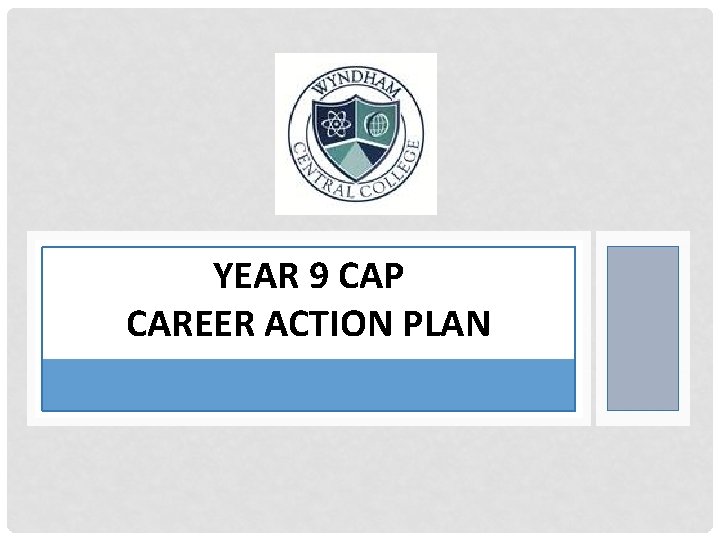 WYNDHAM CENTRAL COLLEGE

YEAR 9 CAP
CAREER ACTION PLAN